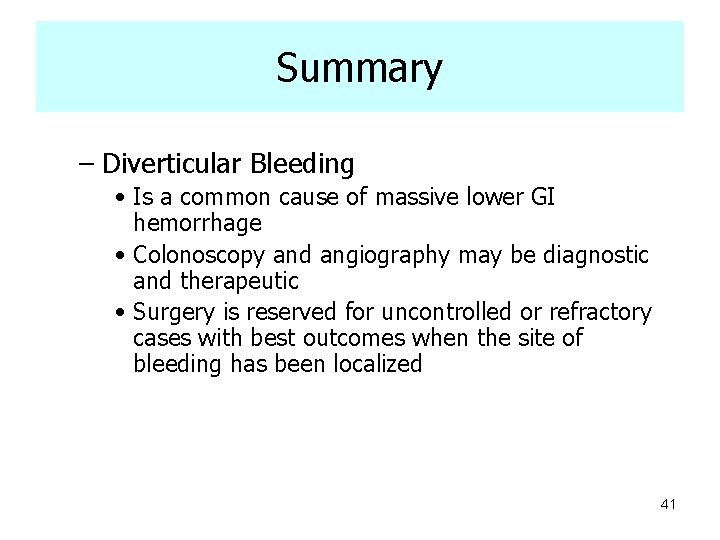 Summary

– Diverticular Bleeding

• Is a common cause of massive lower GI hemorrhage

• Colonoscopy and angiography may be diagnostic and therapeutic

• Surgery is reserved for uncontrolled or refractory cases with best outcomes when the site of bleeding has been localized

41